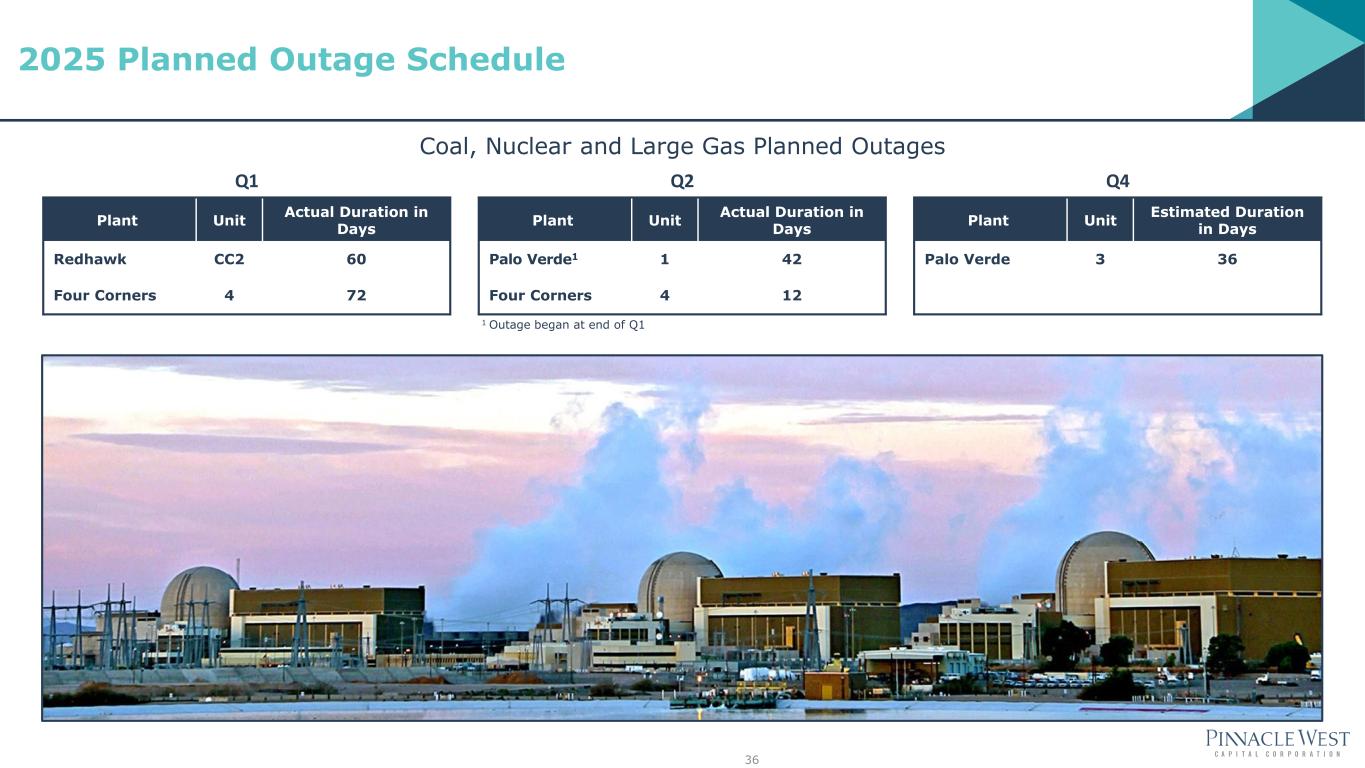 2025 Planned Outage Schedule

Coal, Nuclear and Large Gas Planned Outages

Q1

| Plant | Unit | Actual Duration in Days |
|---|---|---|
| Redhawk | CC2 | 60 |
| Four Corners | 4 | 72 |

Q2

| Plant | Unit | Actual Duration in Days |
|---|---|---|
| Palo Verde$^1$ | 1 | 42 |
| Four Corners | 4 | 12 |

$^1$ Outage began at end of Q1

Q4

| Plant | Unit | Estimated Duration in Days |
|---|---|---|
| Palo Verde | 3 | 36 |

36

PINNACLE WEST
CAPITAL CORPORATION